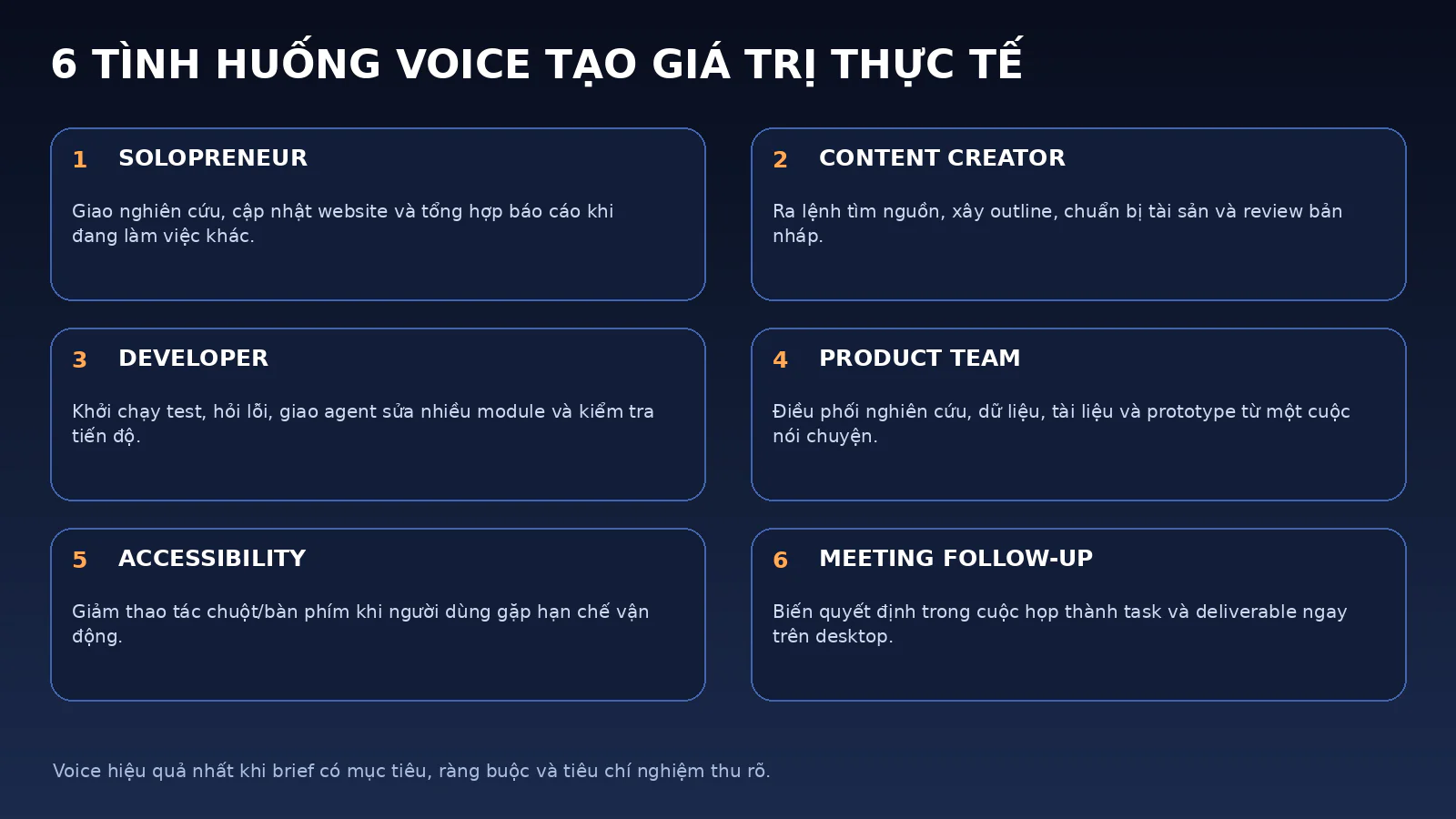 6 TÌNH HUỐNG VOICE TẠO GIÁ TRỊ THỰC TẾ

1 SOLOPRENEUR

Giao nghiên cứu, cập nhật website và tổng hợp báo cáo khi đang làm việc khác.

2 CONTENT CREATOR

Ra lệnh tìm nguồn, xây outline, chuẩn bị tài sản và review bản nháp.

3 DEVELOPER

Khởi chạy test, hỏi lỗi, giao agent sửa nhiều module và kiểm tra tiến độ.

4 PRODUCT TEAM

Điều phối nghiên cứu, dữ liệu, tài liệu và prototype từ một cuộc nói chuyện.

5 ACCESSIBILITY

Giảm thao tác chuột/bàn phím khi người dùng gặp hạn chế vận động.

6 MEETING FOLLOW-UP

Biến quyết định trong cuộc họp thành task và deliverable ngay trên desktop.

Voice hiệu quả nhất khi brief có mục tiêu, ràng buộc và tiêu chí nghiệm thu rõ.